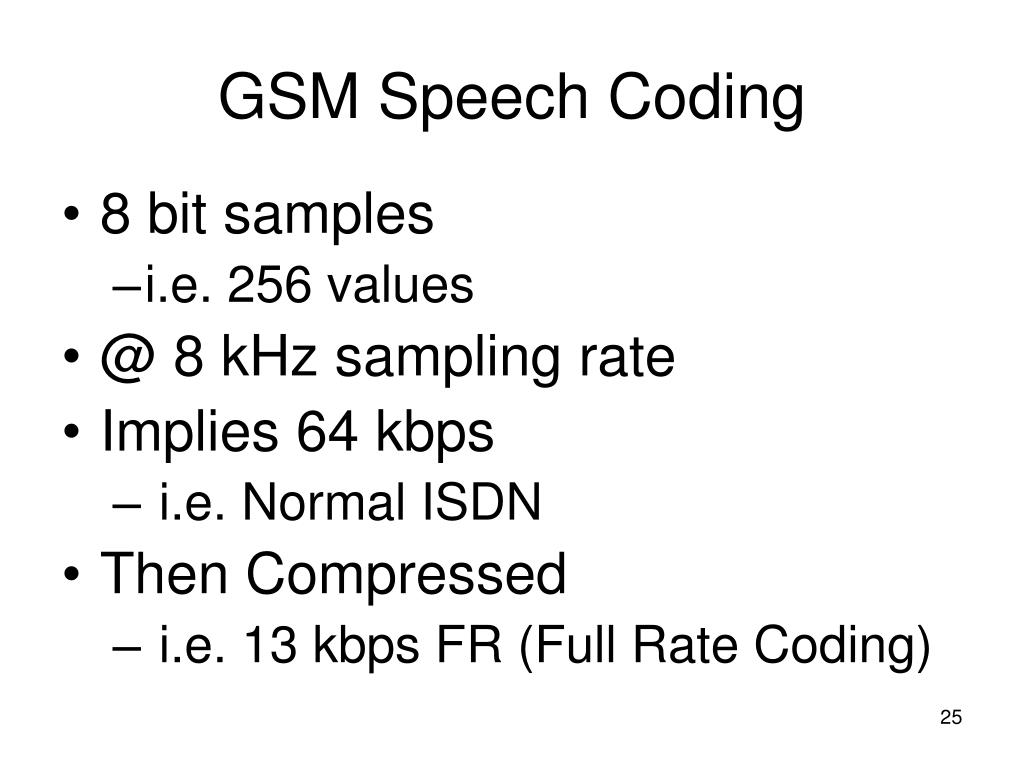 GSM Speech Coding

• 8 bit samples
–i.e. 256 values
• @ 8 kHz sampling rate
• Implies 64 kbps
– i.e. Normal ISDN
• Then Compressed
– i.e. 13 kbps FR (Full Rate Coding)

25